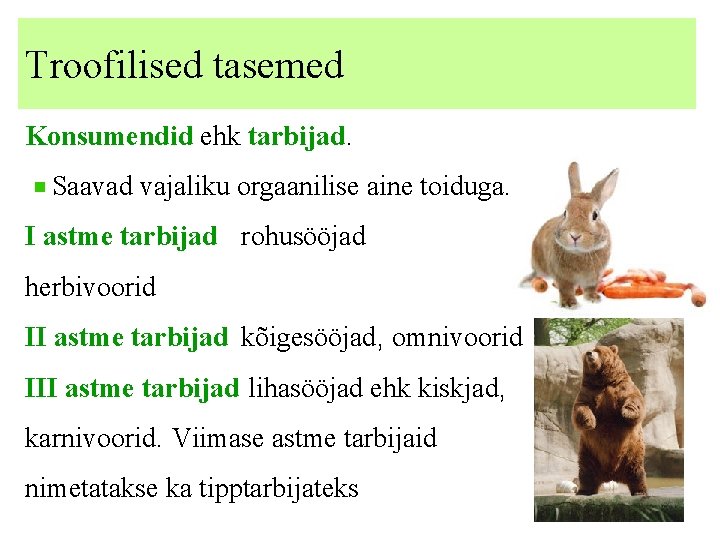 Troofilised tasemed

Konsumendid ehk tarbijad.

Saavad vajaliku orgaanilise aine toiduga.

I astme tarbijad rohusööjad

herbivoorid

II astme tarbijad kõigesööjad, omnivoorid

III astme tarbijad lihasööjad ehk kiskjad,

karnivoorid. Viimase astme tarbijaid

nimetatakse ka tipptarbijateks